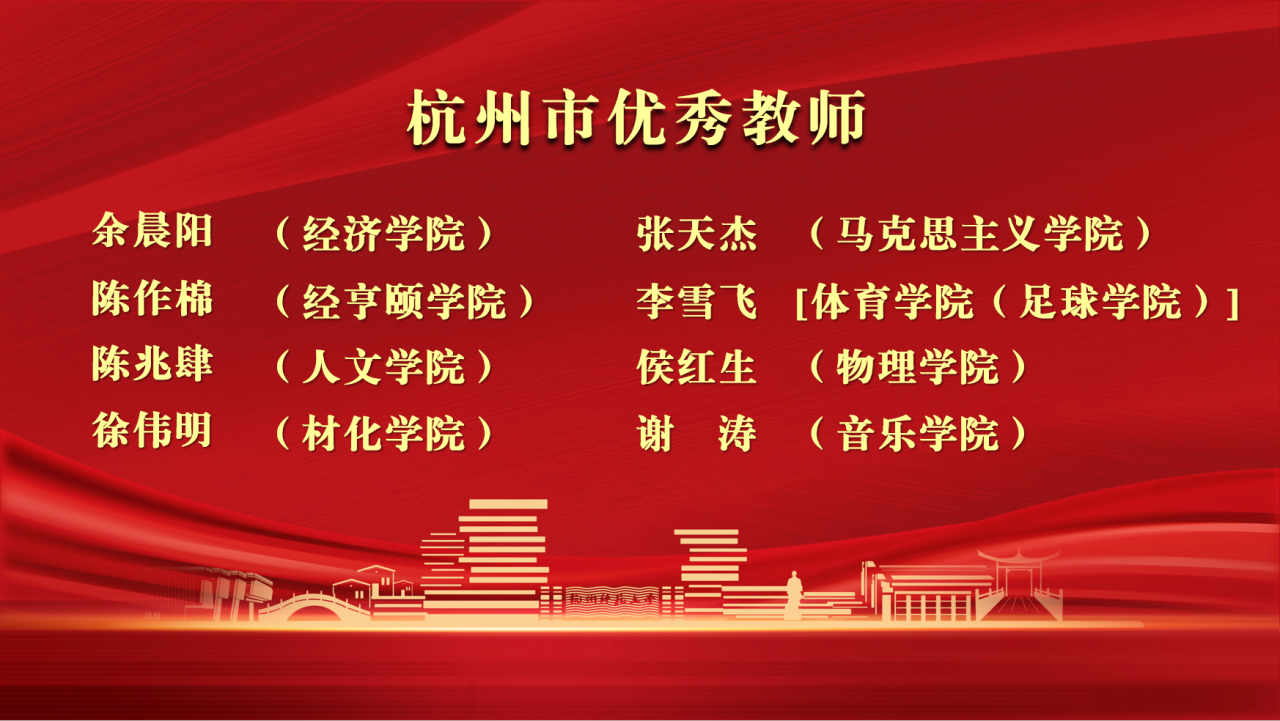 杭州市优秀教师

余晨阳 （经济学院）
陈作棉 （经亨颐学院）
陈兆肆 （人文学院）
徐伟明 （材化学院）

张天杰 （马克思主义学院）
李雪飞 [体育学院（足球学院）]
侯红生 （物理学院）
谢　涛 （音乐学院）

杭州师范大学